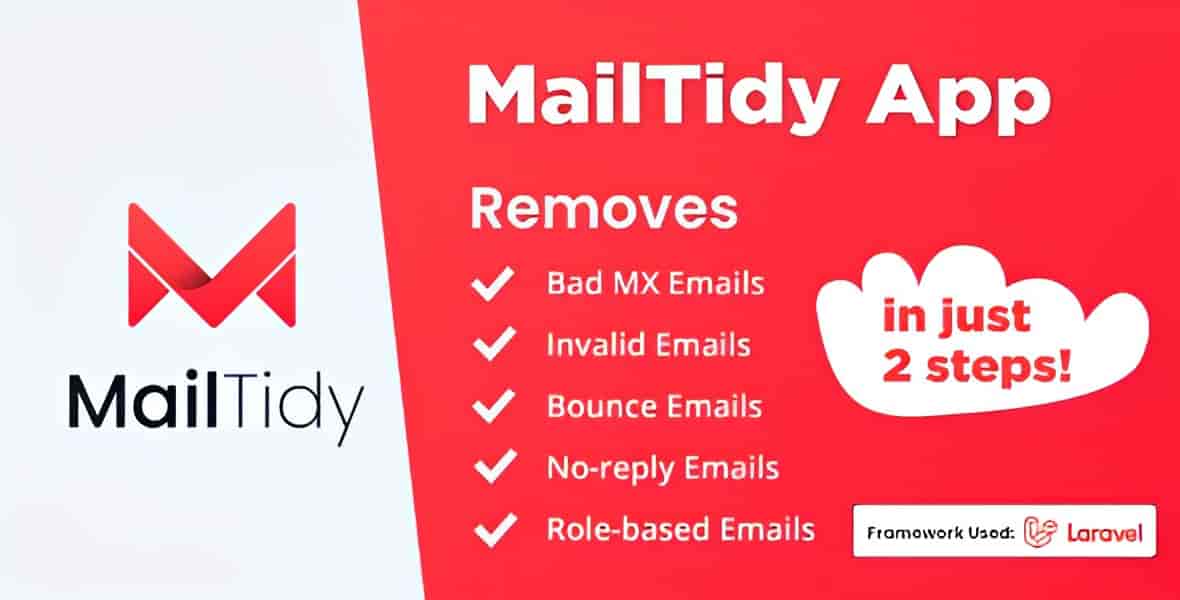 MailTidy

MailTidy App

Removes

Bad MX Emails

Invalid Emails

Bounce Emails

No-reply Emails

Role-based Emails

in just 2 steps!

Framework Used: Laravel